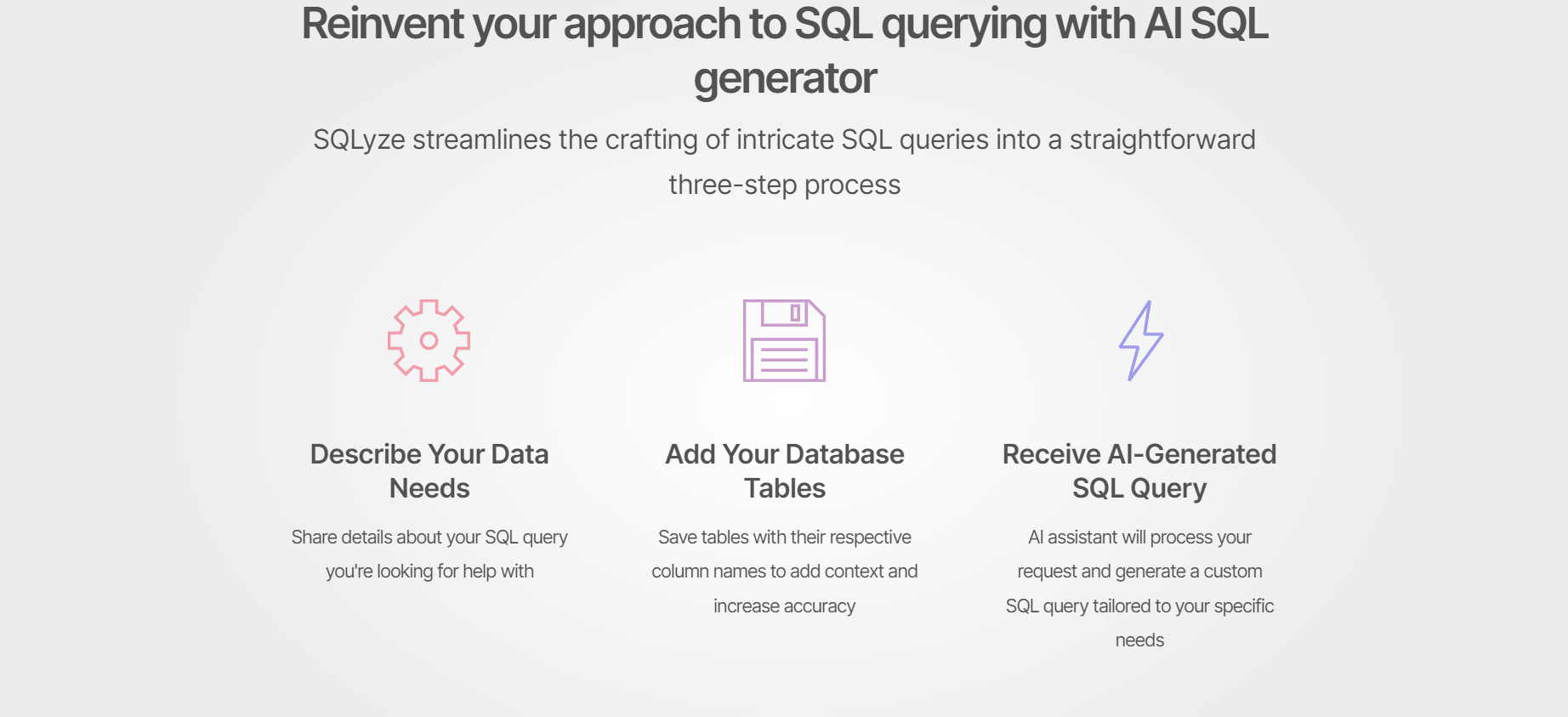 Reinvent your approach to SQL querying with AI SQL generator

SQLyze streamlines the crafting of intricate SQL queries into a straightforward three-step process

Describe Your Data Needs

Share details about your SQL query you're looking for help with

Add Your Database Tables

Save tables with their respective column names to add context and increase accuracy

Receive AI-Generated SQL Query

AI assistant will process your request and generate a custom SQL query tailored to your specific needs